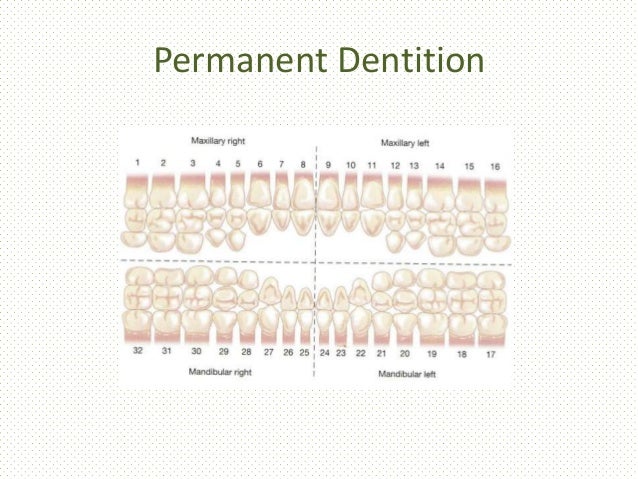 Permanent Dentition

Maxillary right

Maxillary left

1 2 3 4 5 6 7 8 9 10 11 12 13 14 15 16

32 31 30 29 28 27 26 25 24 23 22 21 20 19 18 17

Mandibular right

Mandibular left